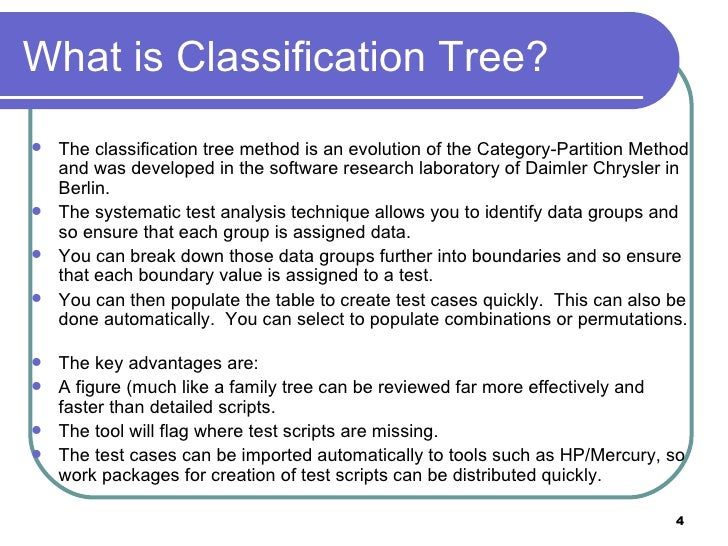 What is Classification Tree?

- The classification tree method is an evolution of the Category-Partition Method and was developed in the software research laboratory of Daimler Chrysler in Berlin.
- The systematic test analysis technique allows you to identify data groups and so ensure that each group is assigned data.
- You can break down those data groups further into boundaries and so ensure that each boundary value is assigned to a test.
- You can then populate the table to create test cases quickly. This can also be done automatically. You can select to populate combinations or permutations.

- The key advantages are:
- A figure (much like a family tree can be reviewed far more effectively and faster than detailed scripts.
- The tool will flag where test scripts are missing.
- The test cases can be imported automatically to tools such as HP/Mercury, so work packages for creation of test scripts can be distributed quickly.

4